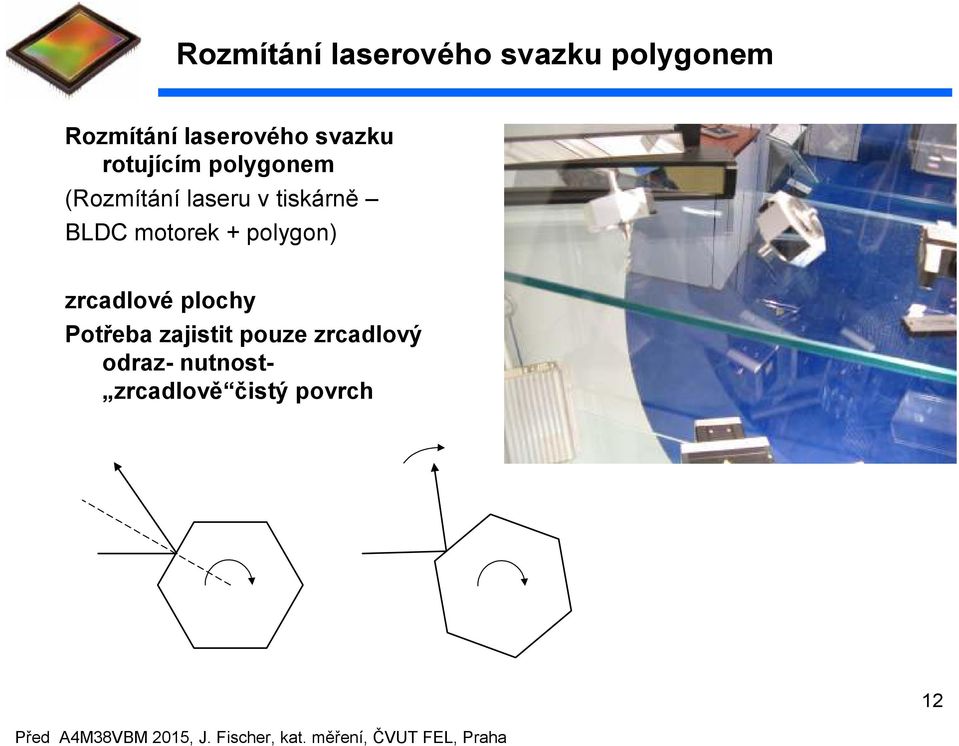 Rozmítání laserového svazku polygonem

Rozmítání laserového svazku rotujícím polygonem
(Rozmítání laseru v tiskárně – BLDC motorek + polygon)

zrcadlové plochy
Potřeba zajistit pouze zrcadlový odraz- nutnost- „zrcadlově“čistý povrch

12

Před A4M38VBM 2015, J. Fischer, kat. měření, ČVUT FEL, Praha